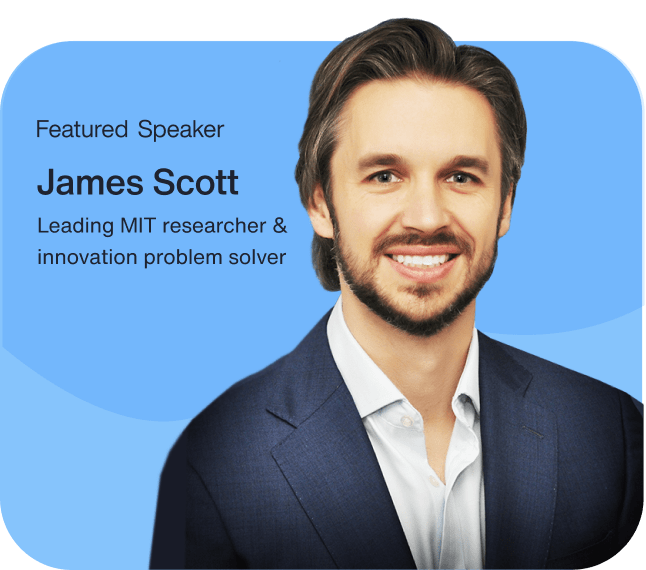 Featured Speaker

James Scott

Leading MIT researcher & innovation problem solver